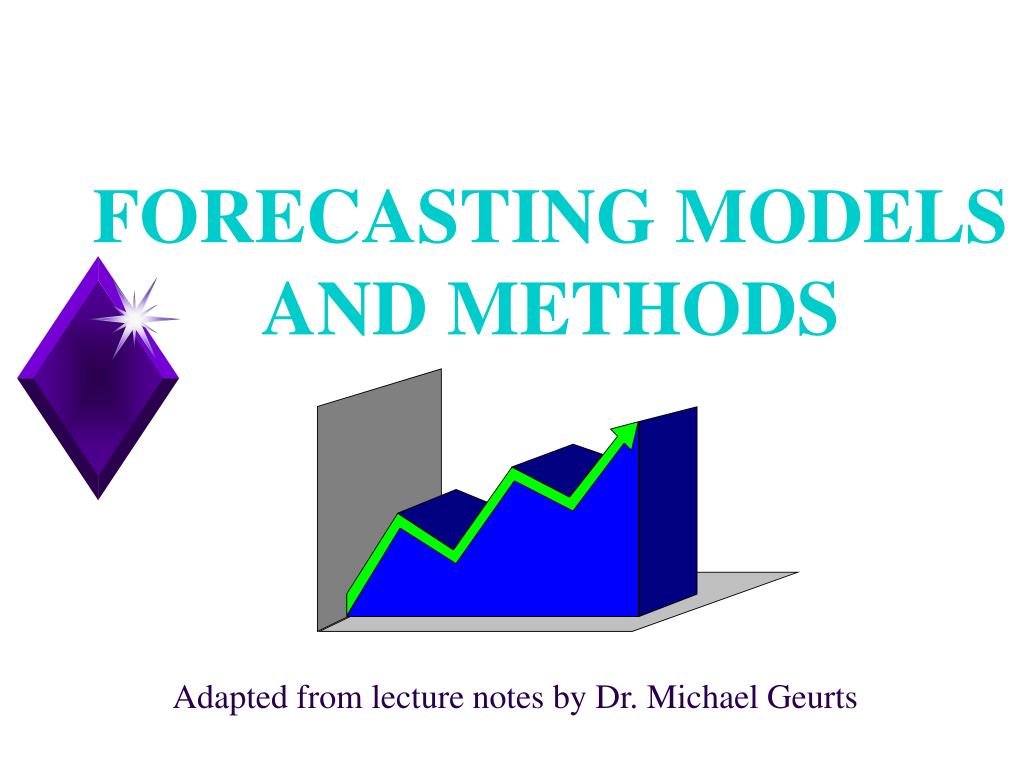 FORECASTING MODELS AND METHODS

Adapted from lecture notes by Dr. Michael Geurts